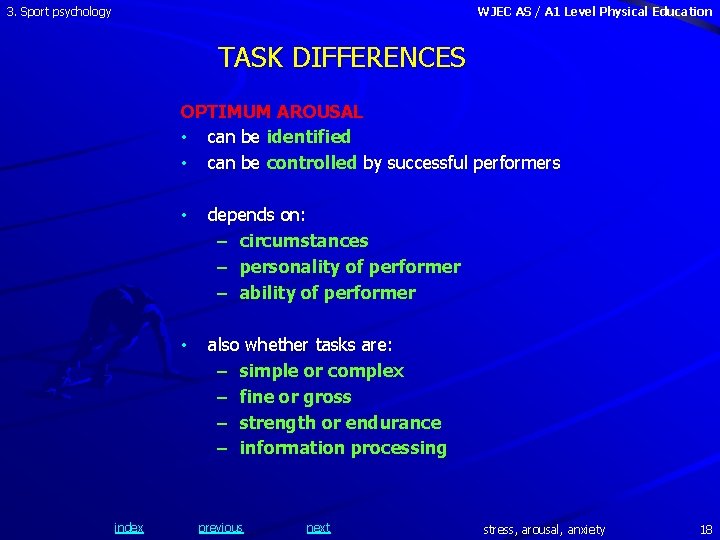 3. Sport psychology

WJEC AS / A1 Level Physical Education

TASK DIFFERENCES

OPTIMUM AROUSAL
• can be identified
• can be controlled by successful performers

• depends on:
– circumstances
– personality of performer
– ability of performer

• also whether tasks are:
– simple or complex
– fine or gross
– strength or endurance
– information processing

index previous next

stress, arousal, anxiety

18